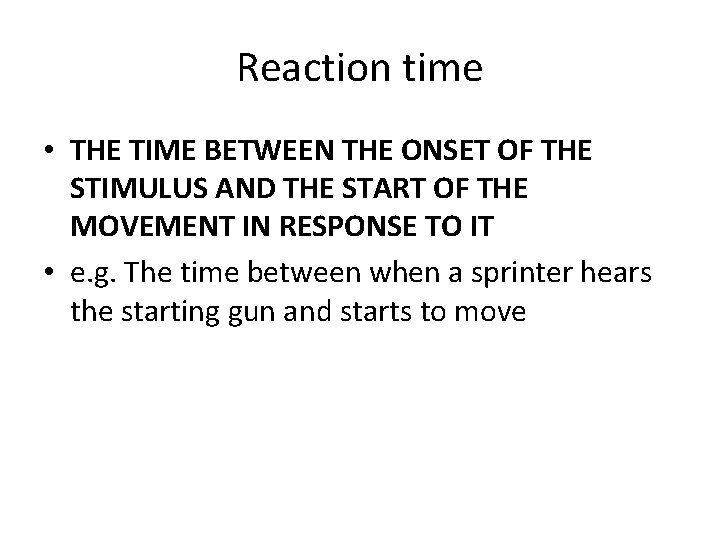 Reaction time

• THE TIME BETWEEN THE ONSET OF THE STIMULUS AND THE START OF THE MOVEMENT IN RESPONSE TO IT
• e.g. The time between when a sprinter hears the starting gun and starts to move